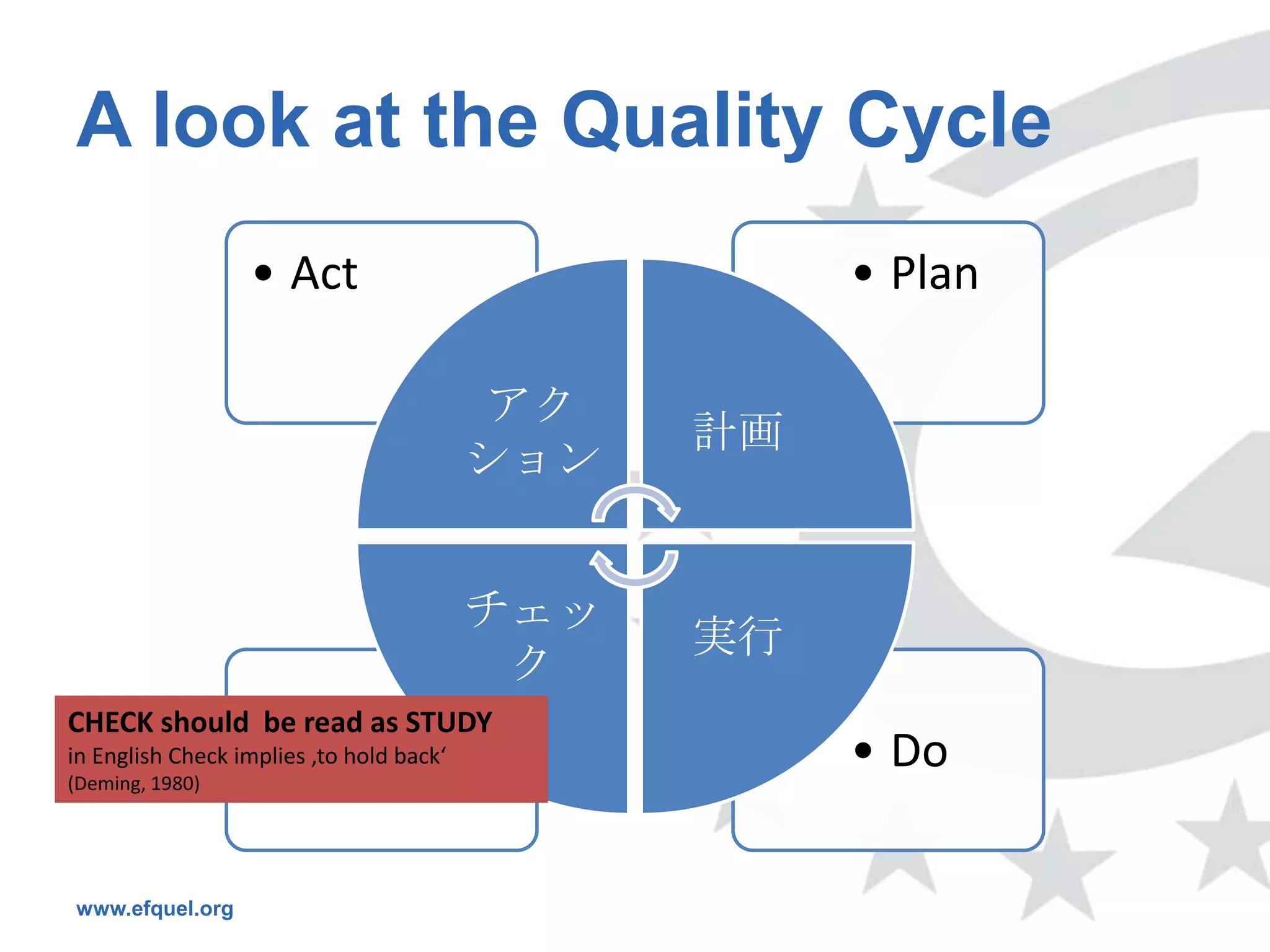 A look at the Quality Cycle

• Act

• Plan

アクション

計画

チェック

実行

• Do

CHECK should be read as STUDY
in English Check implies ‚to hold back‘
(Deming, 1980)

www.efquel.org